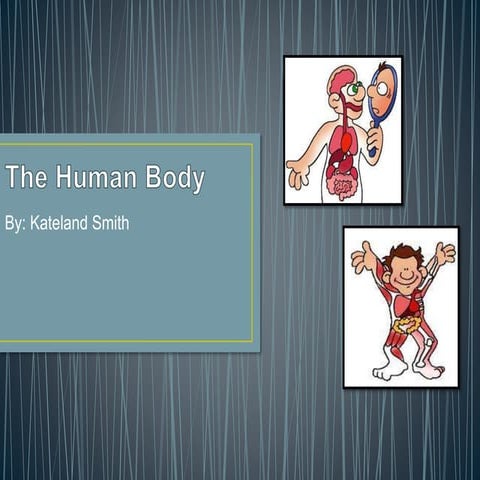 The Human Body

By: Kateland Smith